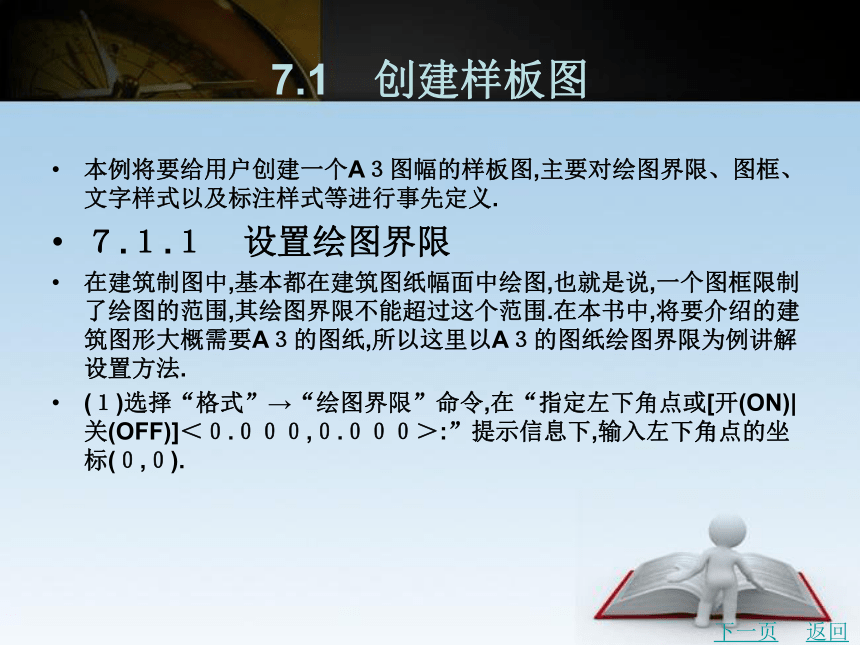 7.1　创建样板图

• 本例将要给用户创建一个A３图幅的样板图,主要对绘图界限、图框、文字样式以及标注样式等进行事先定义.

• ７.１.１　设置绘图界限

• 在建筑制图中,基本都在建筑图纸幅面中绘图,也就是说,一个图框限制了绘图的范围,其绘图界限不能超过这个范围.在本书中,将要介绍的建筑图形大概需要A３的图纸,所以这里以A３的图纸绘图界限为例讲解设置方法.

• (１)选择“格式”→“绘图界限”命令,在“指定左下角点或[开(ON)|关(OFF)]＜０.０００,０.０００＞:”提示信息下,输入左下角点的坐标(０,０).

下一页　返回